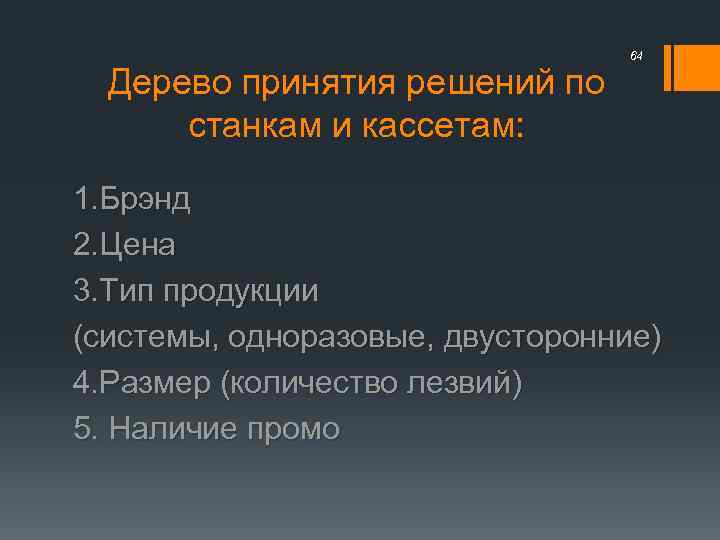 64

Дерево принятия решений по станкам и кассетам:

1.Брэнд
2.Цена
3.Тип продукции
(системы, одноразовые, двусторонние)
4.Размер (количество лезвий)
5. Наличие промо